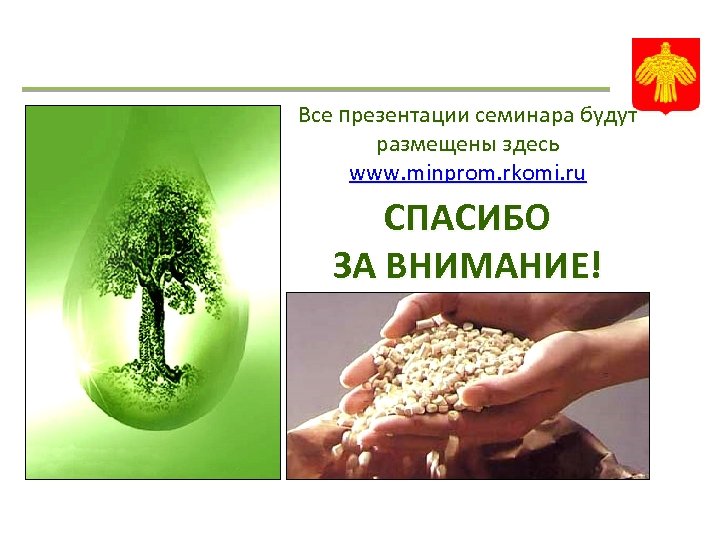 Все презентации семинара будут размещены здесь www.minprom.rkomi.ru

СПАСИБО ЗА ВНИМАНИЕ!